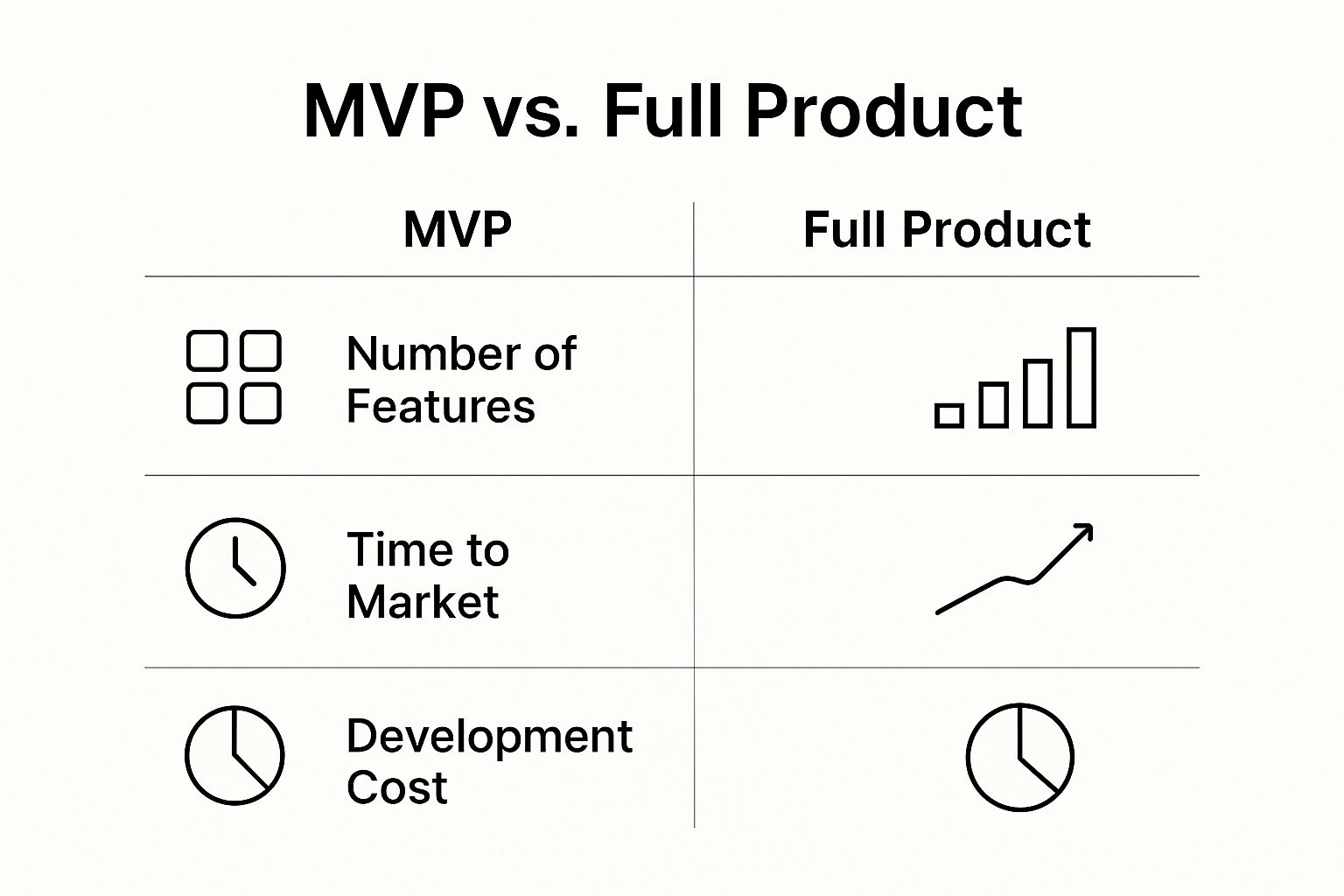 MVP vs. Full Product

| MVP | Full Product |
|---|---|
| Number of Features | |
| Time to Market | |
| Development Cost | |